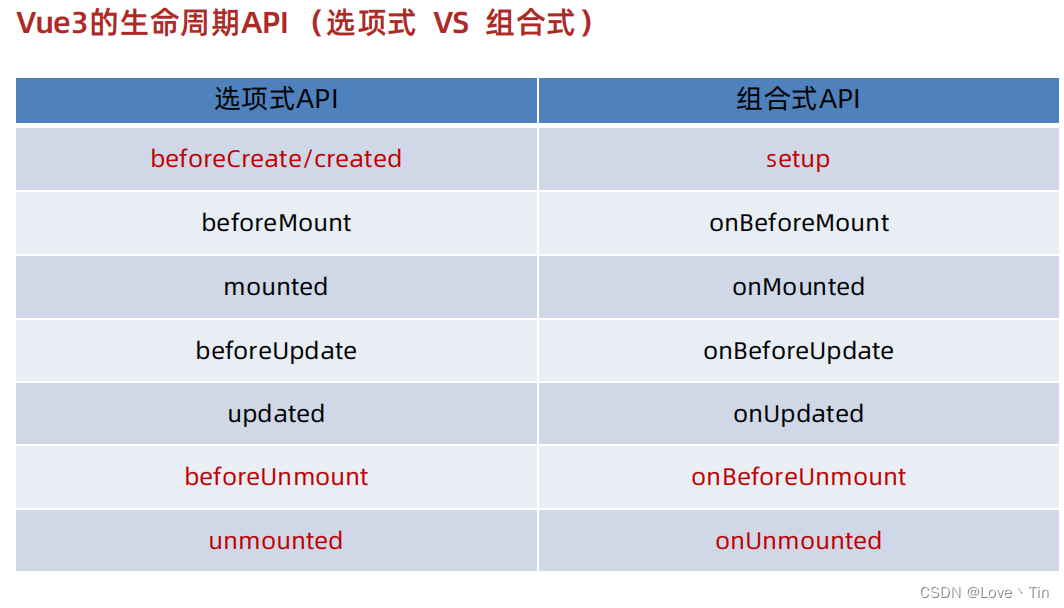 Vue3的生命周期API （选项式 VS 组合式）

| 选项式API | 组合式API |
|---|---|
| beforeCreate/created | setup |
| beforeMount | onBeforeMount |
| mounted | onMounted |
| beforeUpdate | onBeforeUpdate |
| updated | onUpdated |
| beforeUnmount | onBeforeUnmount |
| unmounted | onUnmounted |

CSDN @Love丶Tin